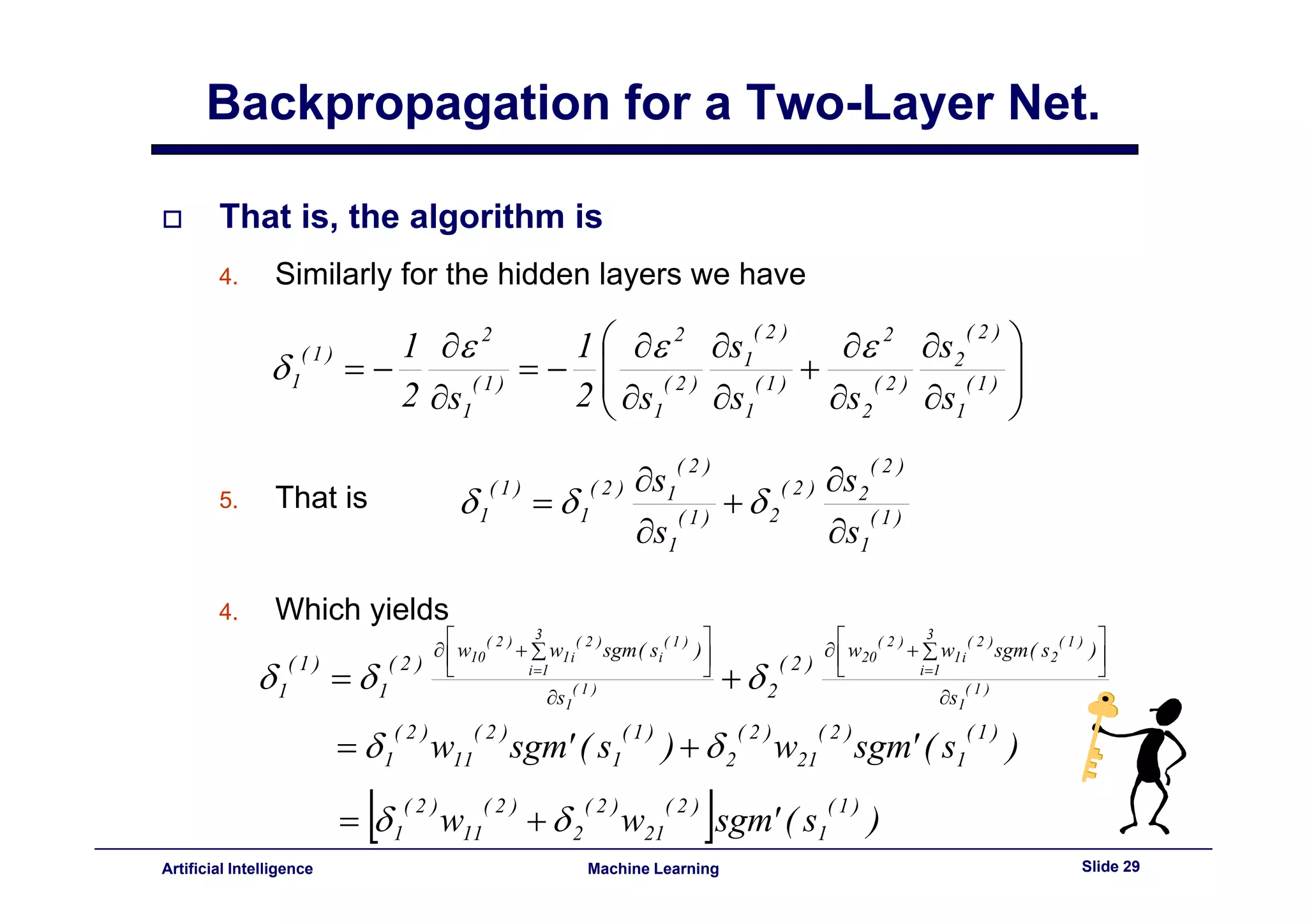 Backpropagation for a Two-Layer Net.

That is, the algorithm is

4. Similarly for the hidden layers we have

$\delta_1^{(1)} = -\frac{1}{2}\frac{\partial \varepsilon^2}{\partial s_1^{(1)}} = -\frac{1}{2}\left(\frac{\partial \varepsilon^2}{\partial s_1^{(2)}}\frac{\partial s_1^{(2)}}{\partial s_1^{(1)}} + \frac{\partial \varepsilon^2}{\partial s_2^{(2)}}\frac{\partial s_2^{(2)}}{\partial s_1^{(1)}}\right)$

5. That is $\delta_1^{(1)} = \delta_1^{(2)}\frac{\partial s_1^{(2)}}{\partial s_1^{(1)}} + \delta_2^{(2)}\frac{\partial s_2^{(2)}}{\partial s_1^{(1)}}$

4. Which yields

$\delta_1^{(1)} = \delta_1^{(2)}\frac{\partial\left[w_{10}^{(2)} + \sum_{i=1}^{3} w_{1i}^{(2)} sgm(s_i^{(1)})\right]}{\partial s_1^{(1)}} + \delta_2^{(2)}\frac{\partial\left[w_{20}^{(2)} + \sum_{i=1}^{3} w_{1i}^{(2)} sgm(s_2^{(1)})\right]}{\partial s_1^{(1)}}$

$= \delta_1^{(2)} w_{11}^{(2)} sgm'(s_1^{(1)}) + \delta_2^{(2)} w_{21}^{(2)} sgm'(s_1^{(1)})$

$= \left[\delta_1^{(2)} w_{11}^{(2)} + \delta_2^{(2)} w_{21}^{(2)}\right] sgm'(s_1^{(1)})$

Artificial Intelligence Machine Learning Slide 29